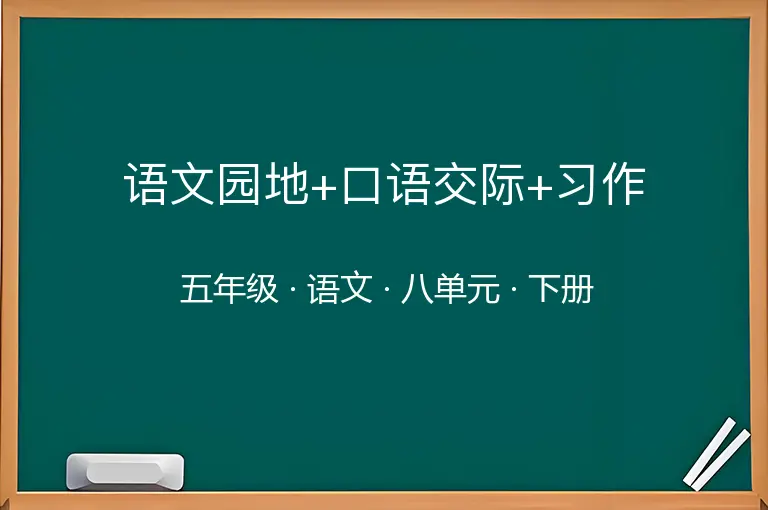 语文园地+口语交际+习作

五年级 · 语文 · 八单元 · 下册